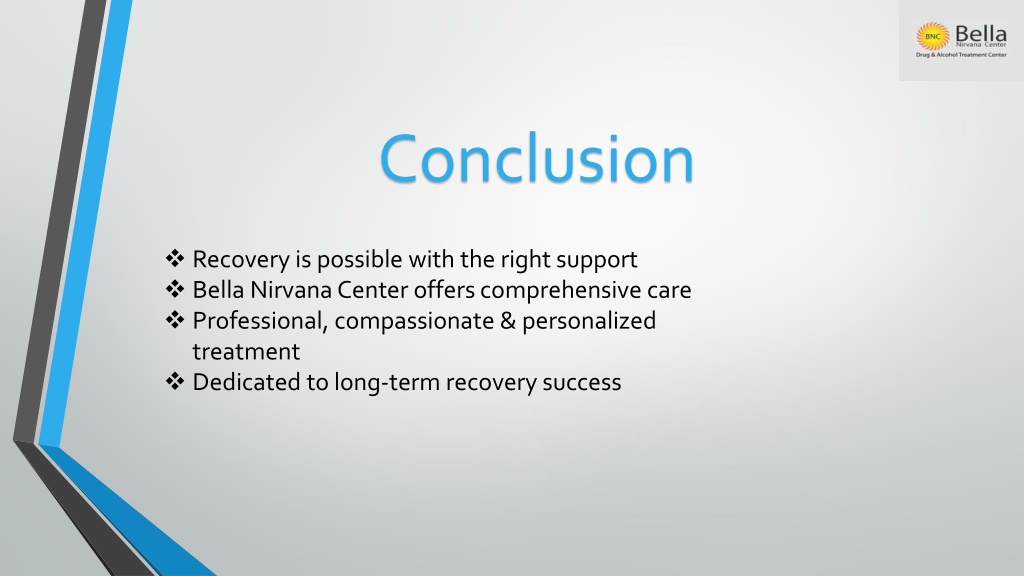 BNC Bella Nirvana Center
Drug & Alcohol Treatment Center

Conclusion

❖ Recovery is possible with the right support
❖ Bella Nirvana Center offers comprehensive care
❖ Professional, compassionate & personalized treatment
❖ Dedicated to long-term recovery success